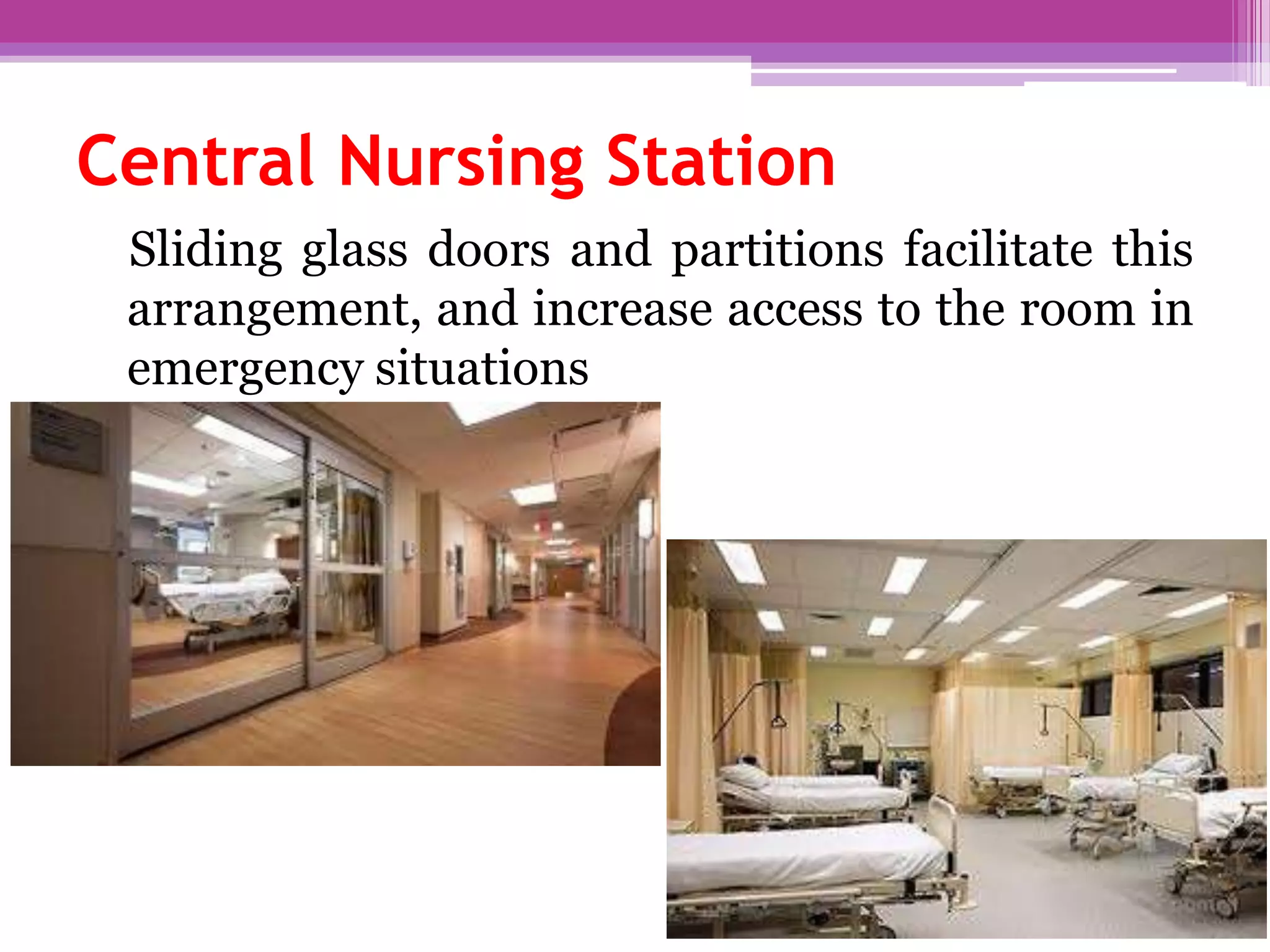 Central Nursing Station

Sliding glass doors and partitions facilitate this arrangement, and increase access to the room in emergency situations